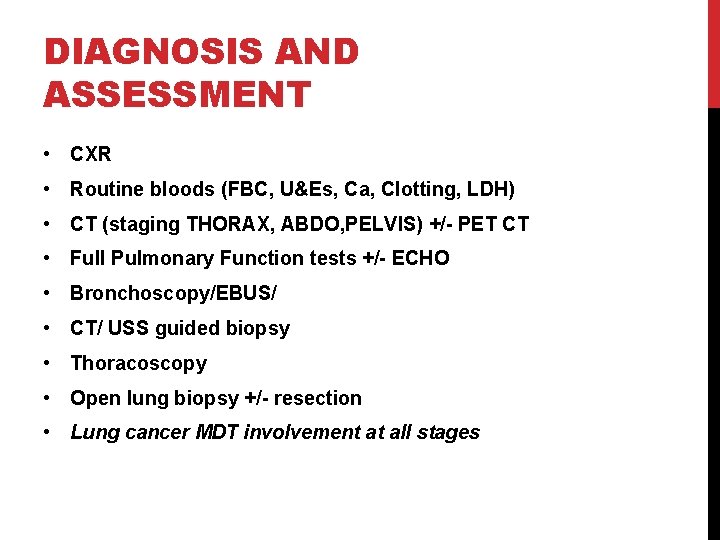 DIAGNOSIS AND ASSESSMENT

• CXR
• Routine bloods (FBC, U&Es, Ca, Clotting, LDH)
• CT (staging THORAX, ABDO,PELVIS) +/- PET CT
• Full Pulmonary Function tests +/- ECHO
• Bronchoscopy/EBUS/
• CT/ USS guided biopsy
• Thoracoscopy
• Open lung biopsy +/- resection
• Lung cancer MDT involvement at all stages